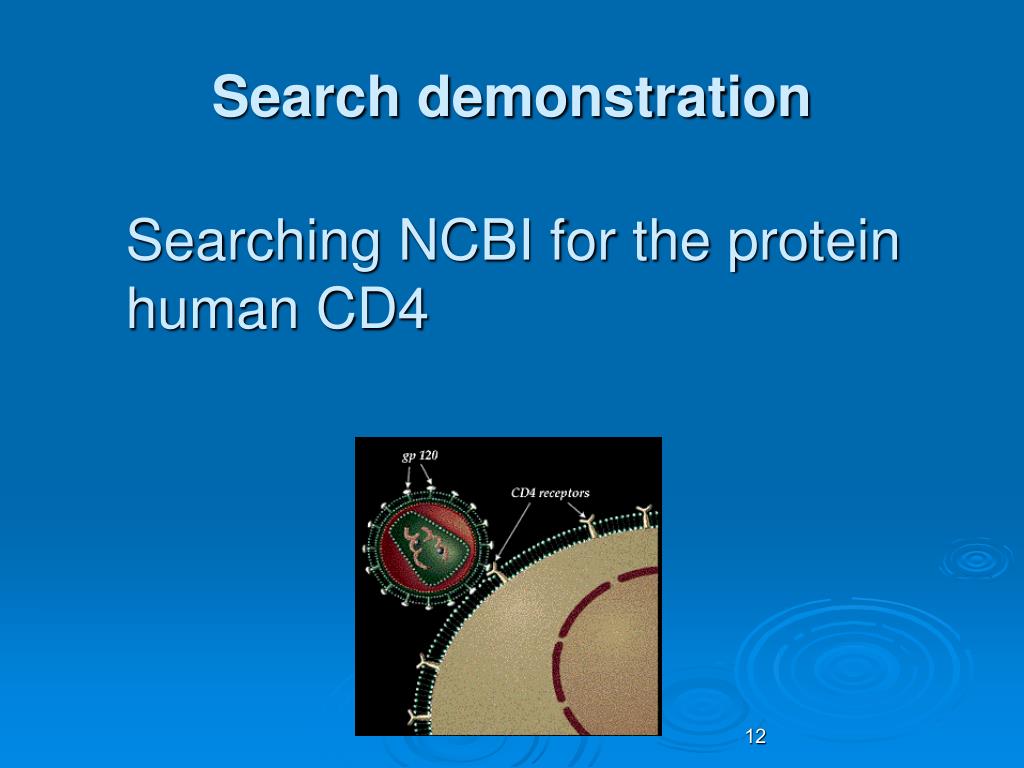 Search demonstration

Searching NCBI for the protein human CD4

gp 120

CD4 receptors

12